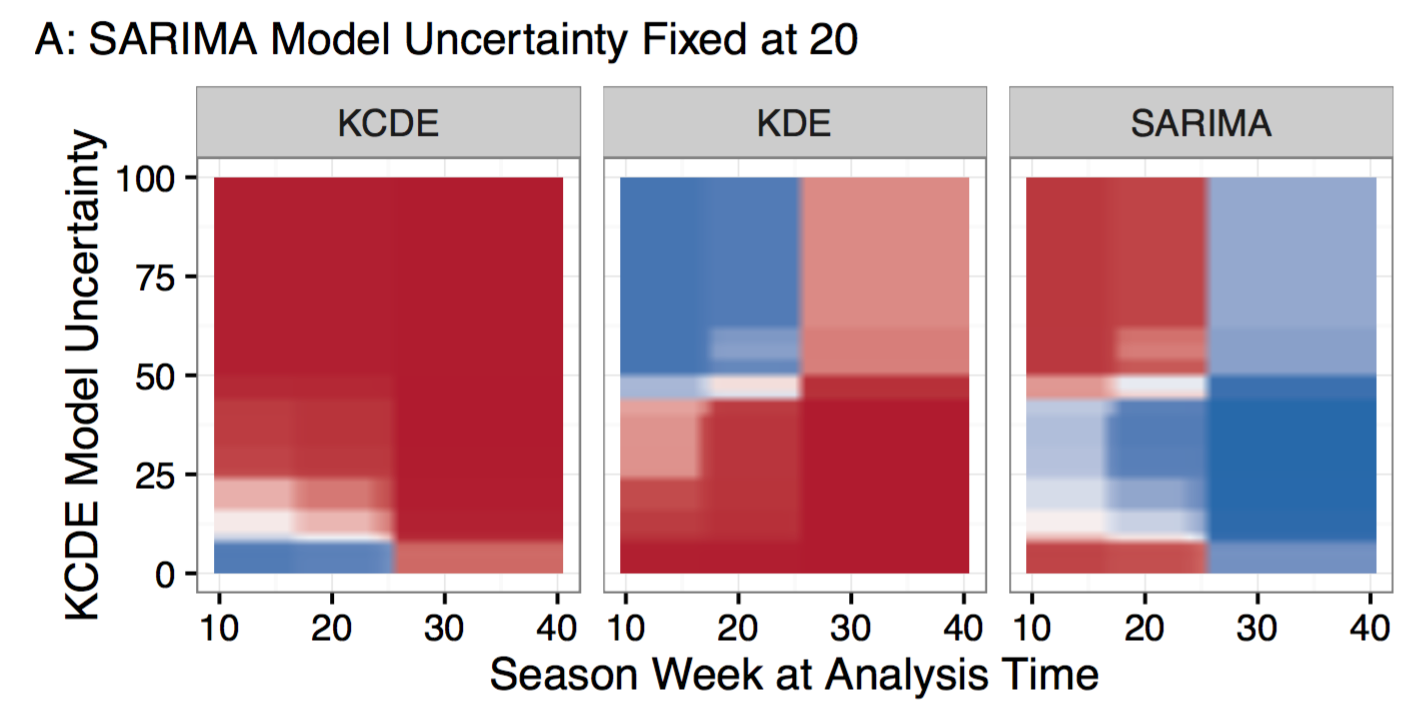 A: SARIMA Model Uncertainty Fixed at 20

KCDE

KDE

SARIMA

KCDE Model Uncertainty

100
75
50
25
0

10 20 30 40
10 20 30 40
10 20 30 40

Season Week at Analysis Time